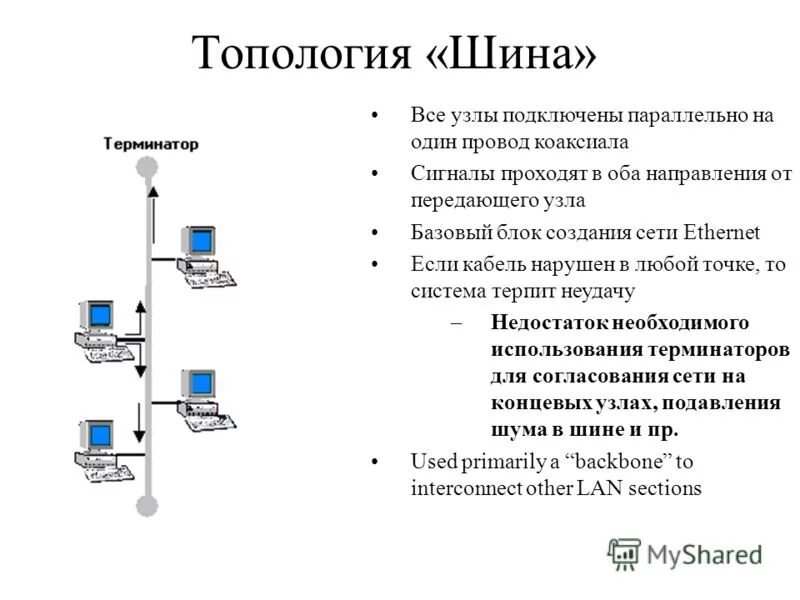 Топология «Шина»

Терминатор

• Все узлы подключены параллельно на один провод коаксиала

• Сигналы проходят в оба направления от передающего узла

• Базовый блок создания сети Ethernet

• Если кабель нарушен в любой точке, то система терпит неудачу

– Недостаток необходимого использования терминаторов для согласования сети на концевых узлах, подавления шума в шине и пр.

• Used primarily a “backbone” to interconnect other LAN sections

MyShared